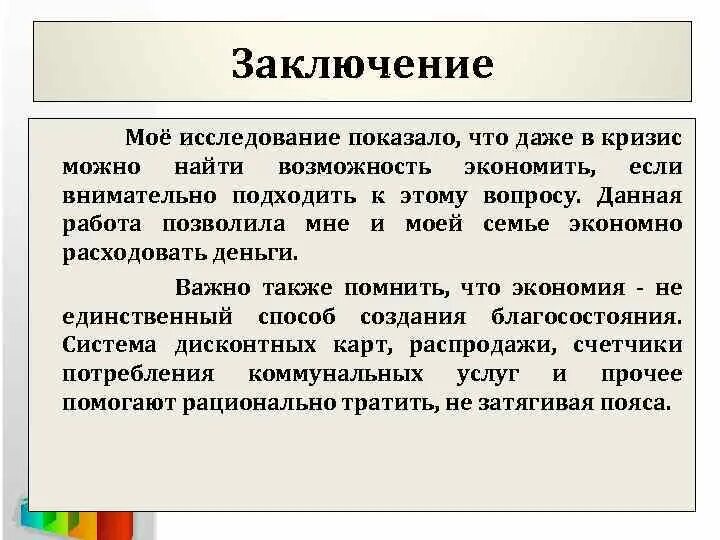 Заключение

Моё исследование показало, что даже в кризис можно найти возможность экономить, если внимательно подходить к этому вопросу. Данная работа позволила мне и моей семье экономно расходовать деньги.

Важно также помнить, что экономия - не единственный способ создания благосостояния. Система дисконтных карт, распродажи, счетчики потребления коммунальных услуг и прочее помогают рационально тратить, не затягивая пояса.